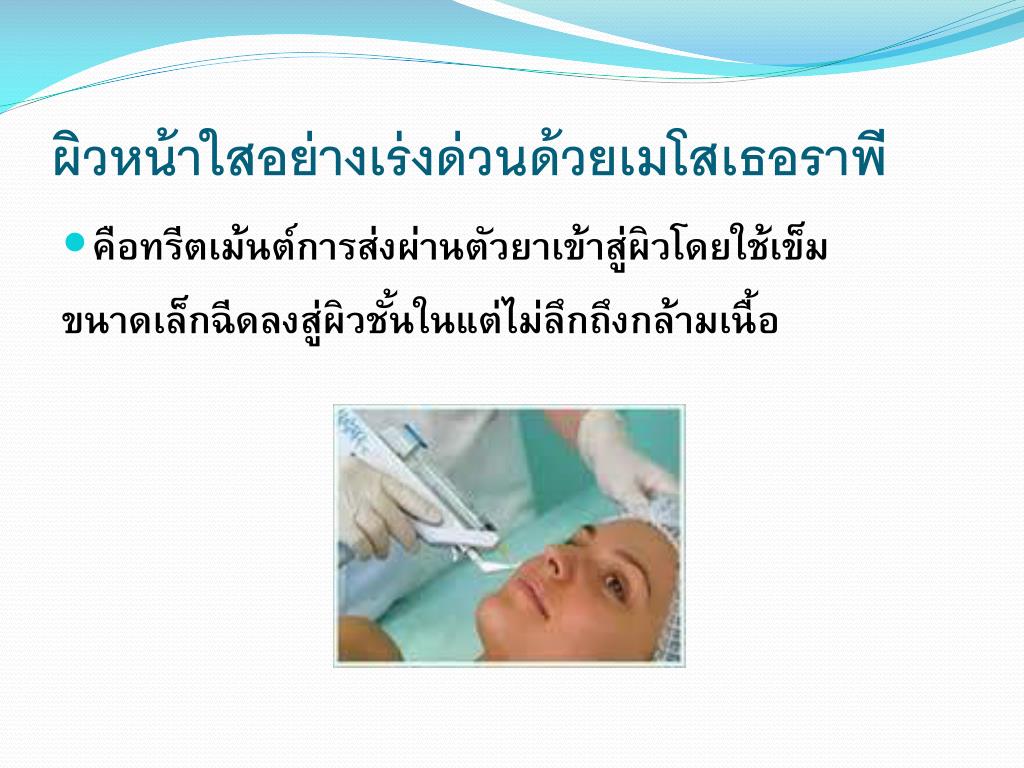 ผิวหน้าใสอย่างเร่งด่วนด้วยเมโสเธอราพี

คือทรีตเม้นต์การส่งผ่านตัวยาเข้าสู่ผิวโดยใช้เข็มขนาดเล็กฉีดลงสู่ผิวชั้นในแต่ไม่ลึกถึงกล้ามเนื้อ